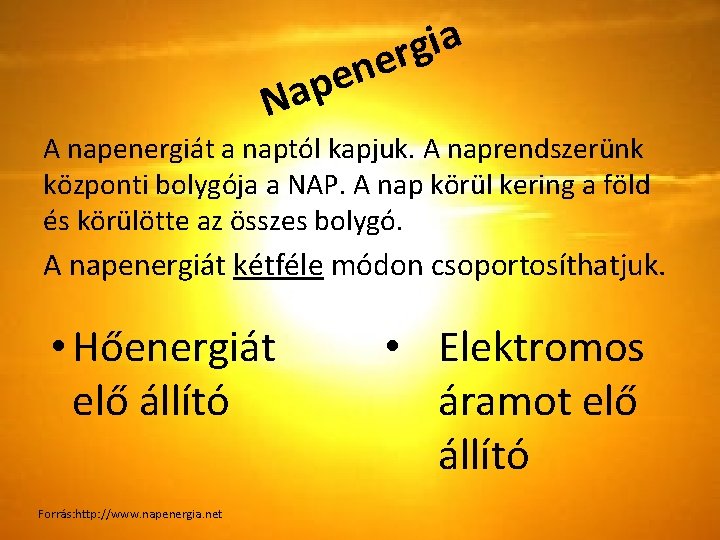 Napenergia

A napenergiát a naptól kapjuk. A naprendszerünk központi bolygója a NAP. A nap körül kering a föld és körülötte az összes bolygó.

A napenergiát kétféle módon csoportosíthatjuk.

• Hőenergiát elő állító

• Elektromos áramot elő állító

Forrás:http://www.napenergia.net